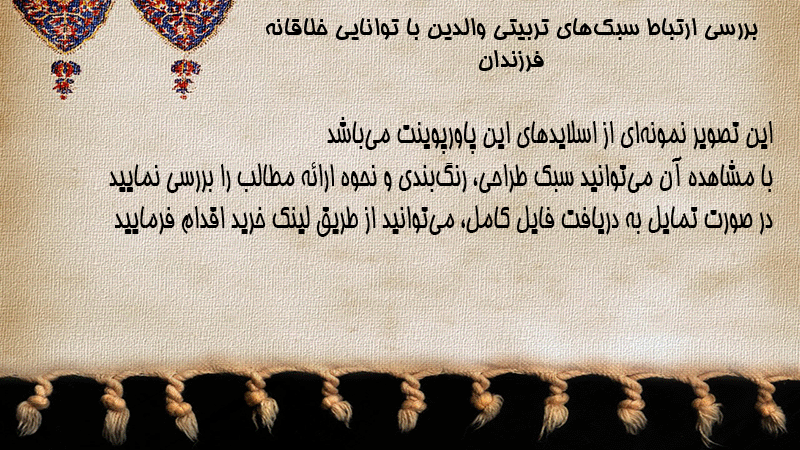 بررسی ارتباط سبک‌های تربیتی والدین با توانایی خلاقانه فرزندان

این تصویر نمونه‌ای از اسلایدهای این پاورپوینت می‌باشد
با مشاهده آن می‌توانید سبک طراحی، رنگ‌بندی و نحوه ارائه مطالب را بررسی نمایید
در صورت تمایل به دریافت فایل کامل، می‌توانید از طریق لینک خرید اقدام فرمایید